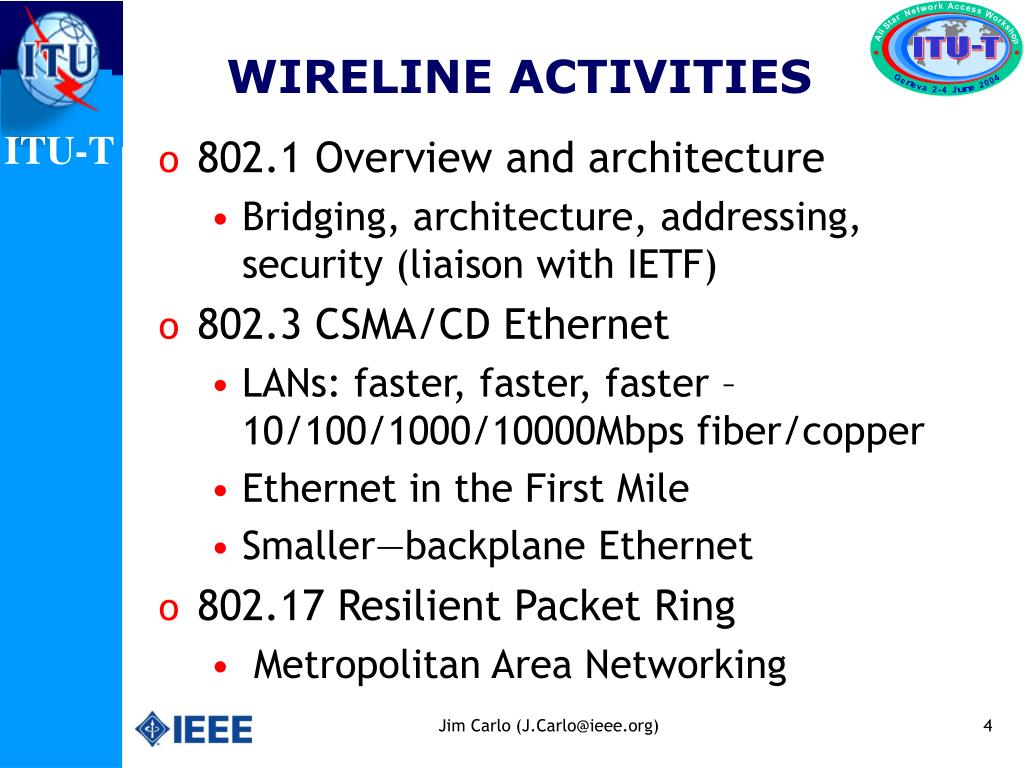 ITU

ITU-T

WIRELINE ACTIVITIES

All Star Network Access Workshop
ITU-T
Geneva 2-4 June 2004

o 802.1 Overview and architecture
• Bridging, architecture, addressing, security (liaison with IETF)

o 802.3 CSMA/CD Ethernet
• LANs: faster, faster, faster – 10/100/1000/10000Mbps fiber/copper
• Ethernet in the First Mile
• Smaller—backplane Ethernet

o 802.17 Resilient Packet Ring
• Metropolitan Area Networking

IEEE

Jim Carlo (J.Carlo@ieee.org)

4